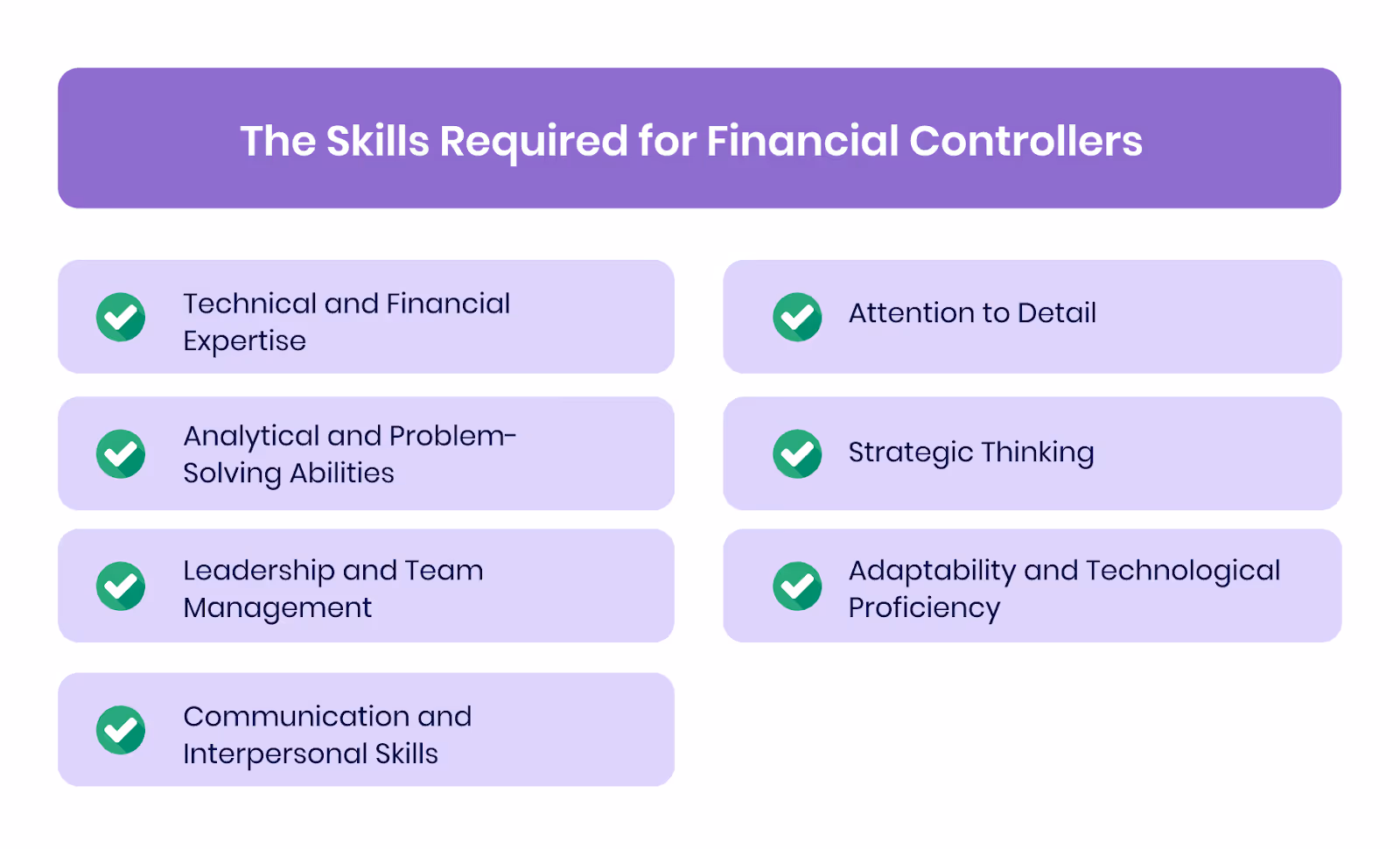 The Skills Required for Financial Controllers

Technical and Financial Expertise

Analytical and Problem-Solving Abilities

Leadership and Team Management

Communication and Interpersonal Skills

Attention to Detail

Strategic Thinking

Adaptability and Technological Proficiency